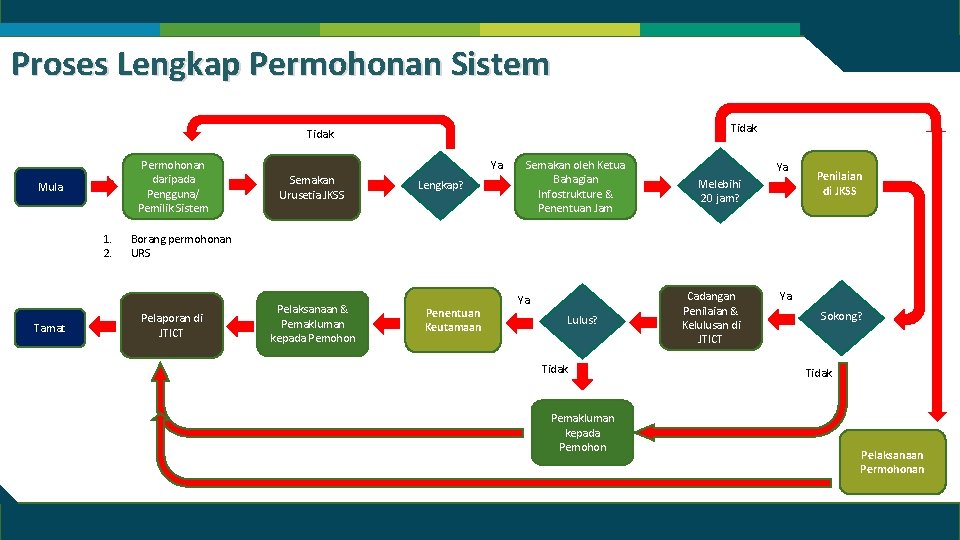 Proses Lengkap Permohonan Sistem

Tidak

Tidak

Mula

Permohonan daripada Pengguna/ Pemilik Sistem

Semakan Urusetia JKSS

Lengkap?

Ya

Semakan oleh Ketua Bahagian Infostrukture & Penentuan Jam

Melebihi 20 jam?

Ya

Penilaian di JKSS

1. Borang permohonan
2. URS

Tamat

Pelaporan di JTICT

Pelaksanaan & Pemakluman kepada Pemohon

Penentuan Keutamaan

Ya

Lulus?

Cadangan Penilaian & Kelulusan di JTICT

Ya

Sokong?

Tidak

Tidak

Pemakluman kepada Pemohon

Pelaksanaan Permohonan